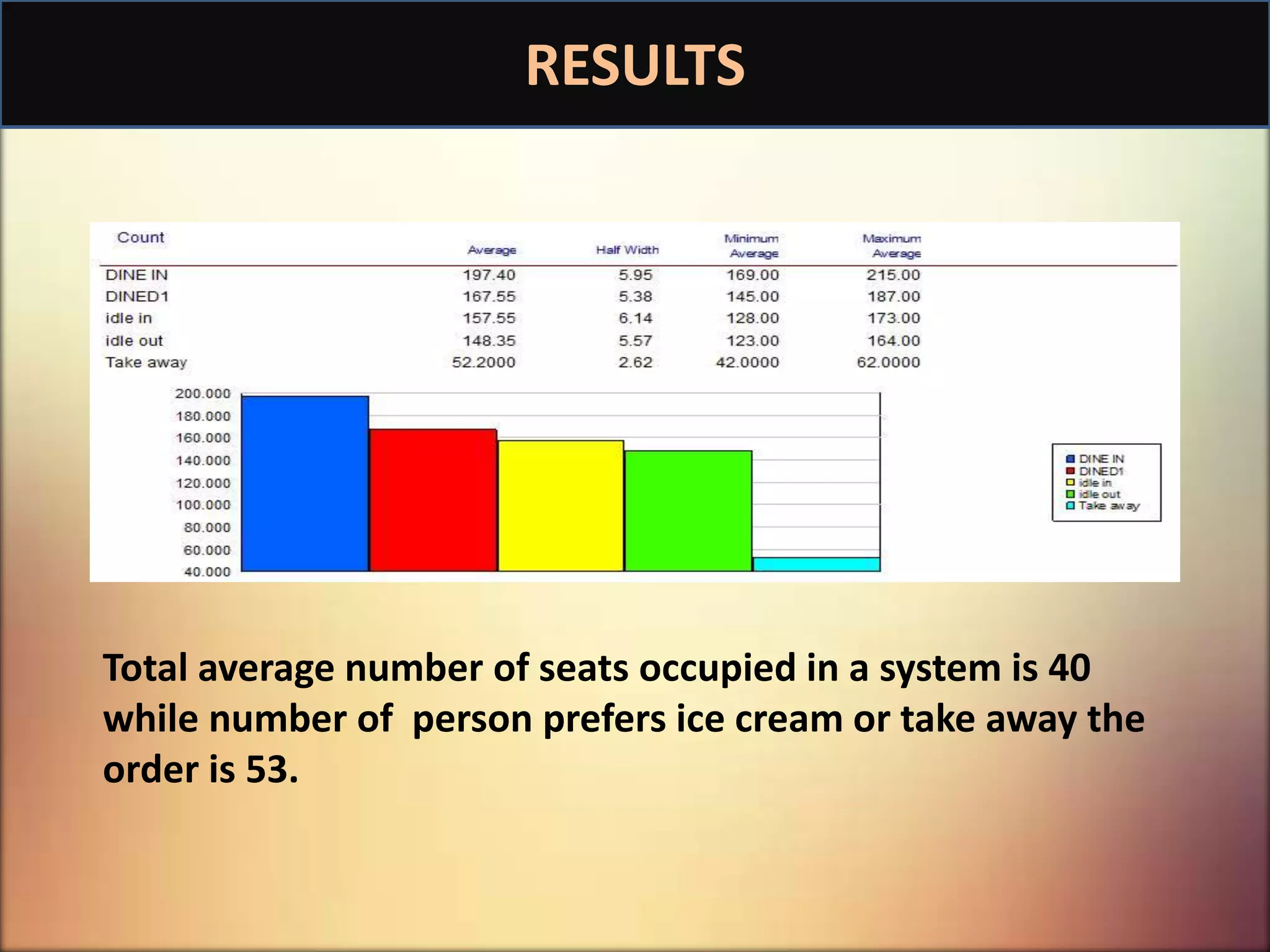 RESULTS

| Count | Average | Half Width | Minimum Average | Maximum Average |
|---|---|---|---|---|
| DINE IN | 197.40 | 5.95 | 169.00 | 215.00 |
| DINED1 | 167.55 | 5.38 | 145.00 | 187.00 |
| idle in | 157.55 | 6.14 | 128.00 | 173.00 |
| idle out | 148.35 | 5.57 | 123.00 | 164.00 |
| Take away | 52.2000 | 2.62 | 42.0000 | 62.0000 |

200.000
180.000
160.000
140.000
120.000
100.000
80.000
60.000
40.000

DINE IN
DINED1
idle in
idle out
Take away

Total average number of seats occupied in a system is 40 while number of person prefers ice cream or take away the order is 53.